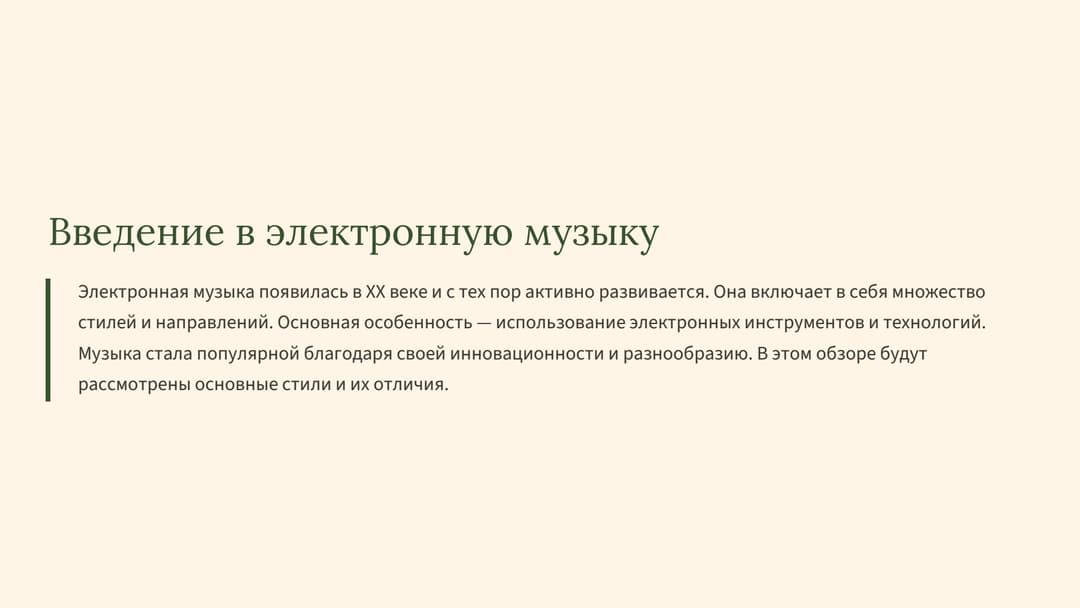 Введение в электронную музыку

Электронная музыка появилась в XX веке и с тех пор активно развивается. Она включает в себя множество стилей и направлений. Основная особенность — использование электронных инструментов и технологий. Музыка стала популярной благодаря своей инновационности и разнообразию. В этом обзоре будут рассмотрены основные стили и их отличия.